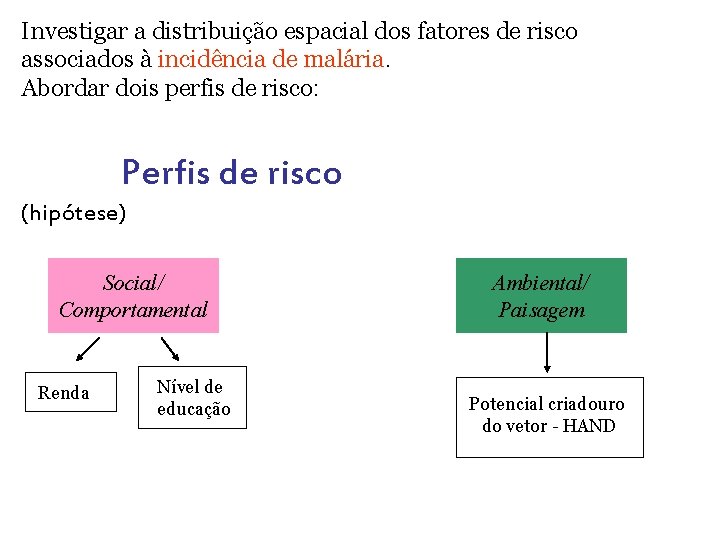 Investigar a distribuição espacial dos fatores de risco associados à incidência de malária.
Abordar dois perfis de risco:

Perfis de risco

(hipótese)

Social/ Comportamental

Renda

Nível de educação

Ambiental/ Paisagem

Potencial criadouro do vetor - HAND